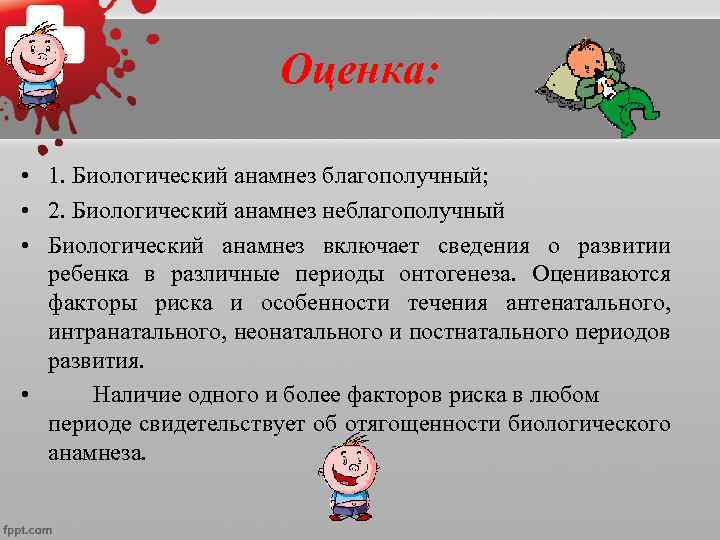 Оценка:

• 1. Биологический анамнез благополучный;
• 2. Биологический анамнез неблагополучный
• Биологический анамнез включает сведения о развитии ребенка в различные периоды онтогенеза. Оцениваются факторы риска и особенности течения антенатального, интранатального, неонатального и постнатального периодов развития.
• Наличие одного и более факторов риска в любом периоде свидетельствует об отягощенности биологического анамнеза.

fppt.com